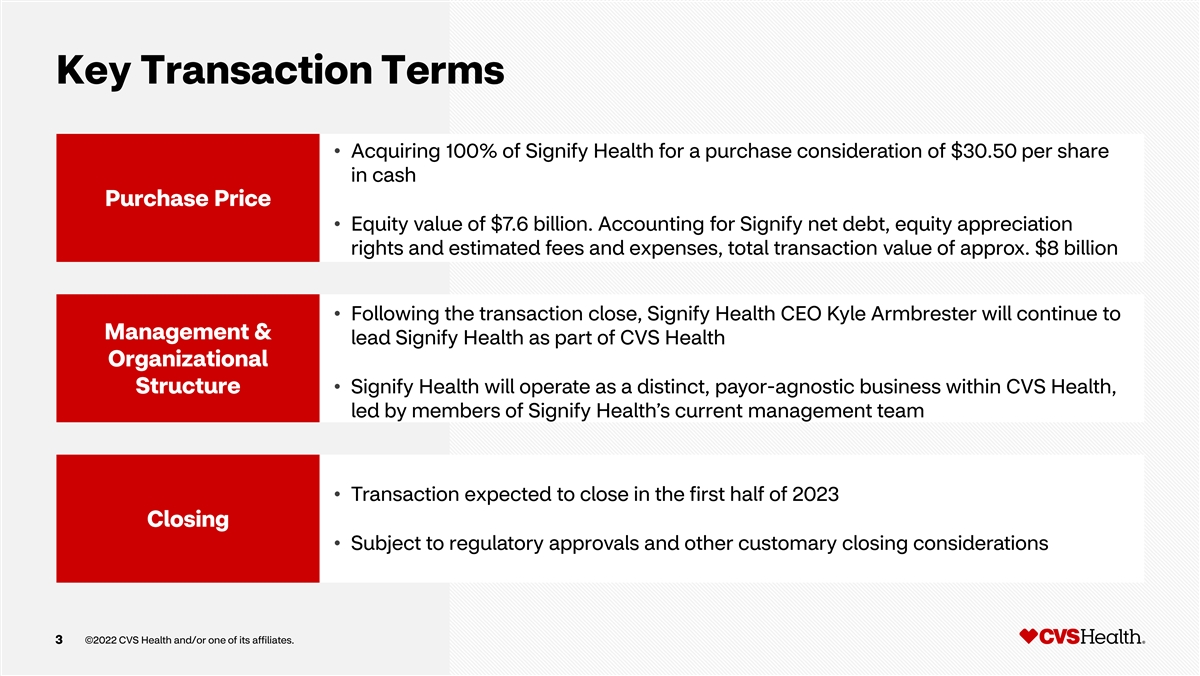 Key Transaction Terms

Purchase Price

• Acquiring 100% of Signify Health for a purchase consideration of \$30.50 per share in cash

• Equity value of \$7.6 billion. Accounting for Signify net debt, equity appreciation rights and estimated fees and expenses, total transaction value of approx. \$8 billion

Management & Organizational Structure

• Following the transaction close, Signify Health CEO Kyle Armbrester will continue to lead Signify Health as part of CVS Health

• Signify Health will operate as a distinct, payor-agnostic business within CVS Health, led by members of Signify Health's current management team

Closing

• Transaction expected to close in the first half of 2023

• Subject to regulatory approvals and other customary closing considerations

3 ©2022 CVS Health and/or one of its affiliates.

CVSHealth.